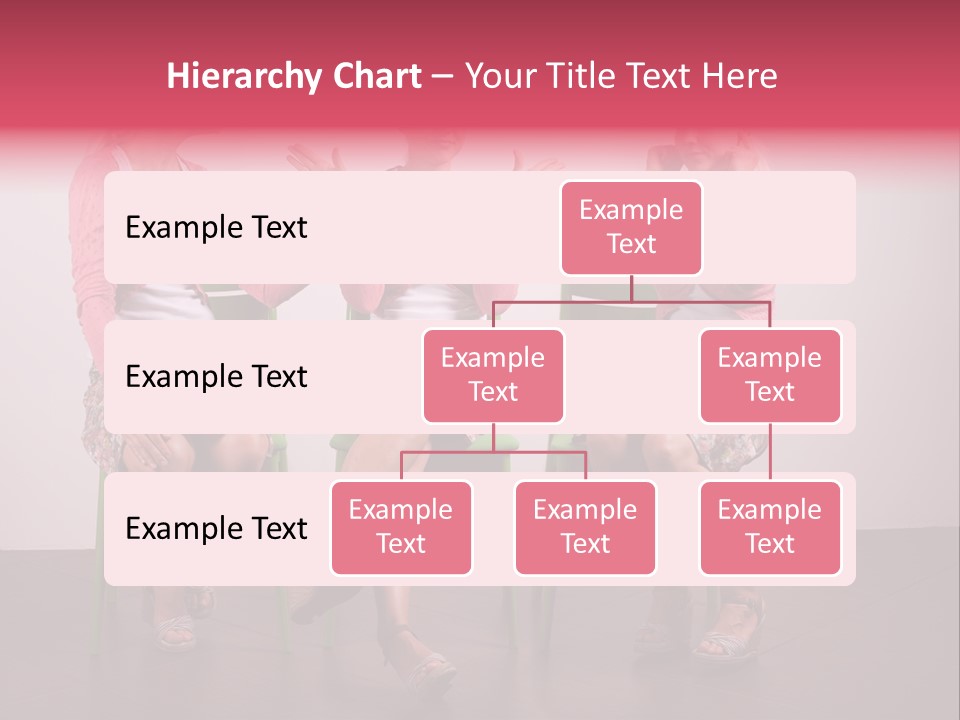 Hierarchy Chart – Your Title Text Here

Example Text

Example Text

Example Text

Example Text

Example Text

Example Text

Example Text

Example Text

Example Text